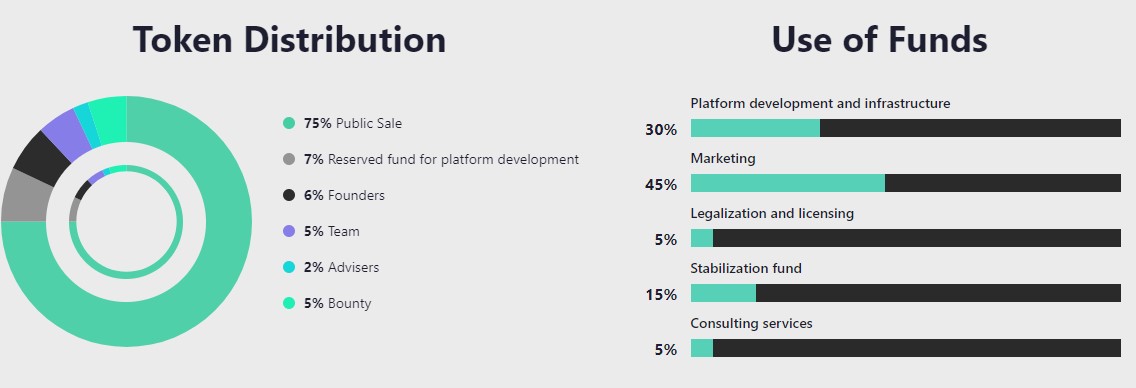 Token Distribution

75% Public Sale
7% Reserved fund for platform development
6% Founders
5% Team
2% Advisers
5% Bounty

Use of Funds

Platform development and infrastructure
30%
Marketing
45%
Legalization and licensing
5%
Stabilization fund
15%
Consulting services
5%